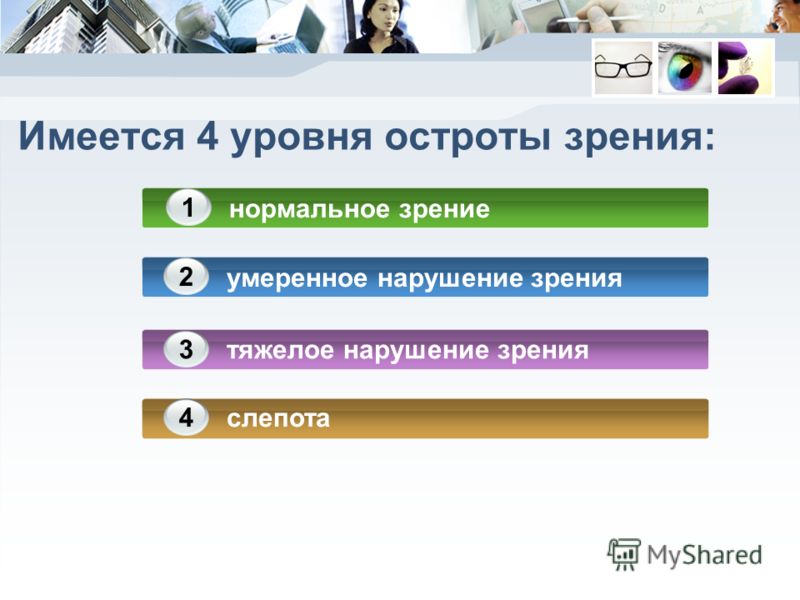 Имеется 4 уровня остроты зрения:

1 нормальное зрение

2 умеренное нарушение зрения

3 тяжелое нарушение зрения

4 слепота

MyShared